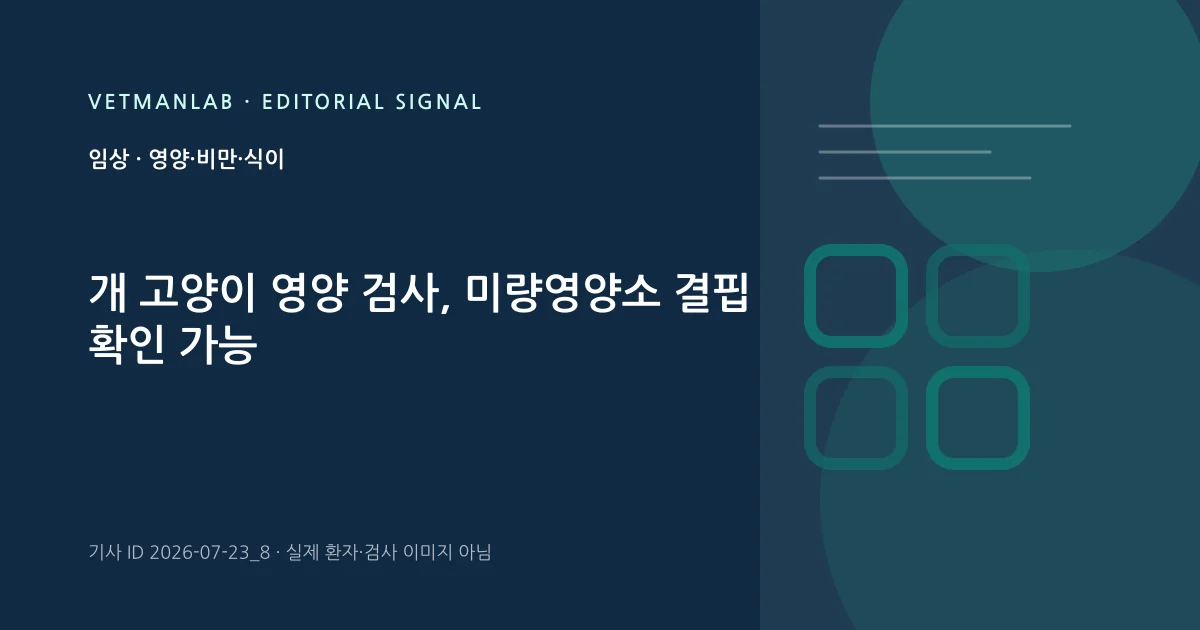 VETMANLAB · EDITORIAL SIGNAL

임상 · 영양·비만·식이

개 고양이 영양 검사, 미량영양소 결핍 확인 가능

기사 ID 2026-07-23_8 · 실제 환자·검사 이미지 아님